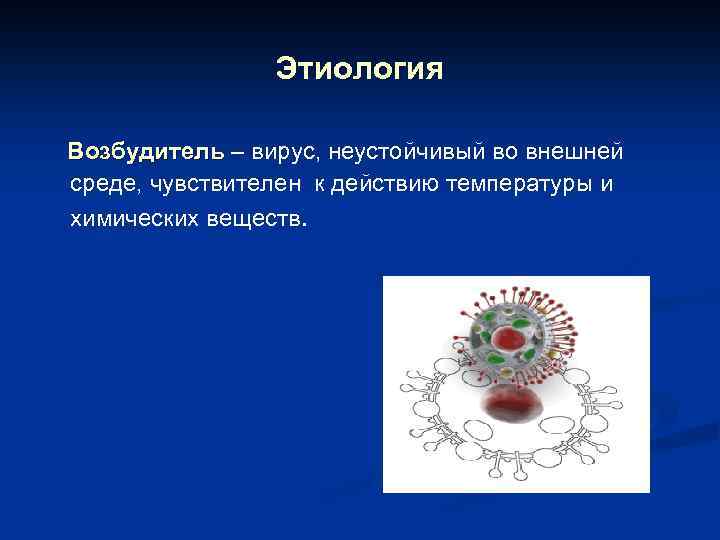 Этиология

Возбудитель – вирус, неустойчивый во внешней среде, чувствителен к действию температуры и химических веществ.